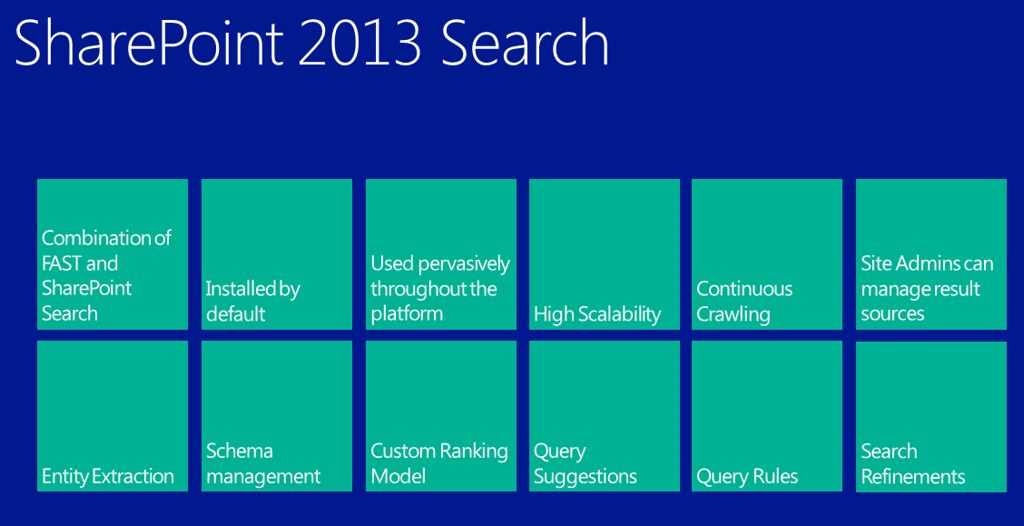 SharePoint 2013 Search

Combination of FAST and SharePoint Search

Installed by default

Used pervasively throughout the platform

High Scalability

Continuous Crawling

Site Admins can manage result sources

Entity Extraction

Schema management

Custom Ranking Model

Query Suggestions

Query Rules

Search Refinements